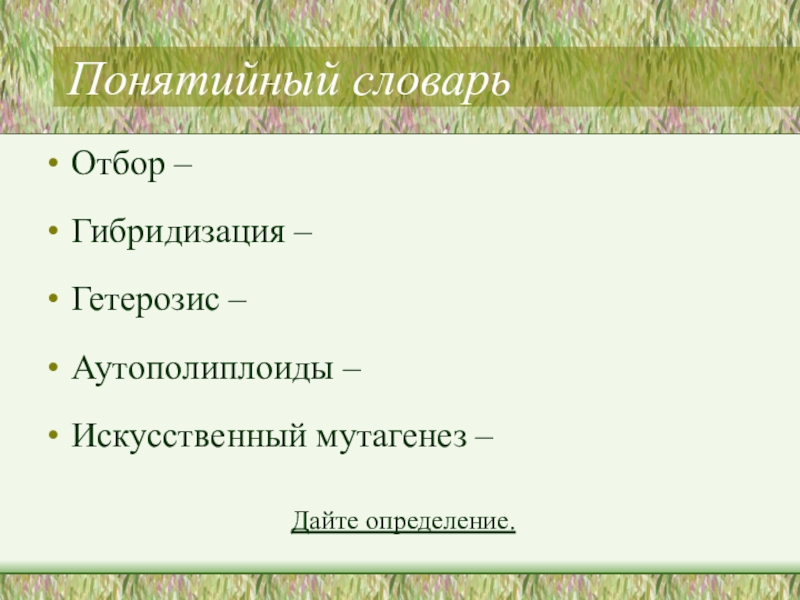 Понятийный словарь

• Отбор –

• Гибридизация –

• Гетерозис –

• Аутополиплоиды –

• Искусственный мутагенез –

Дайте определение.